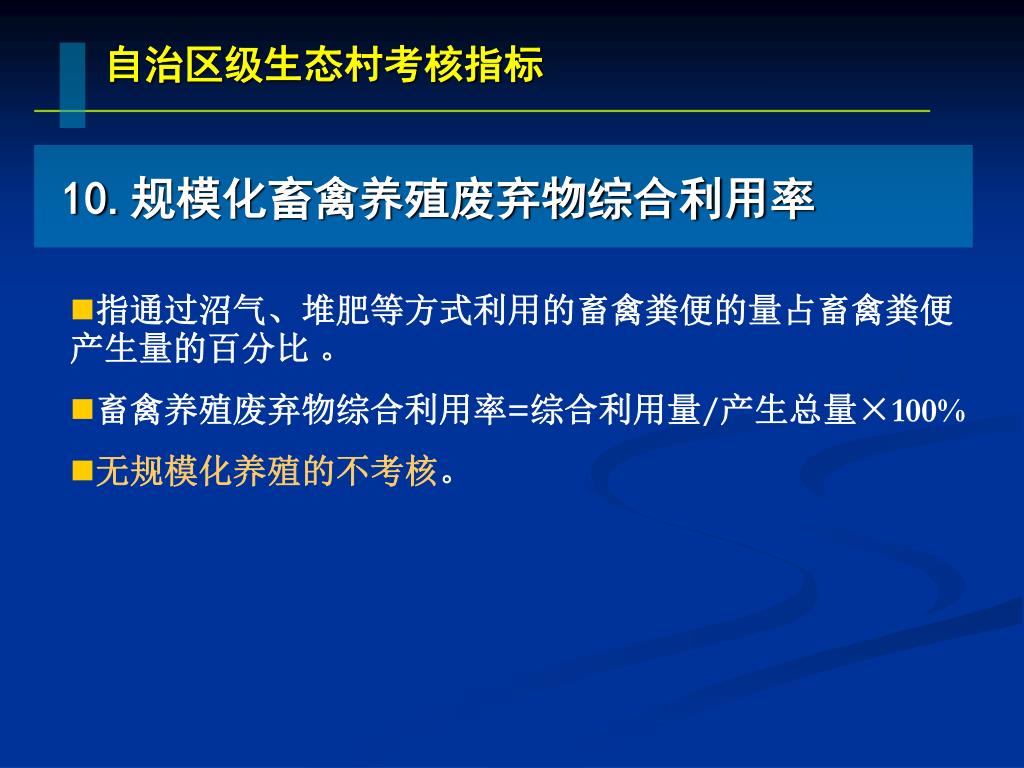 自治区级生态村考核指标

10. 规模化畜禽养殖废弃物综合利用率

■指通过沼气、堆肥等方式利用的畜禽粪便的量占畜禽粪便产生量的百分比 。

■畜禽养殖废弃物综合利用率=综合利用量/产生总量×100%

■无规模化养殖的不考核。